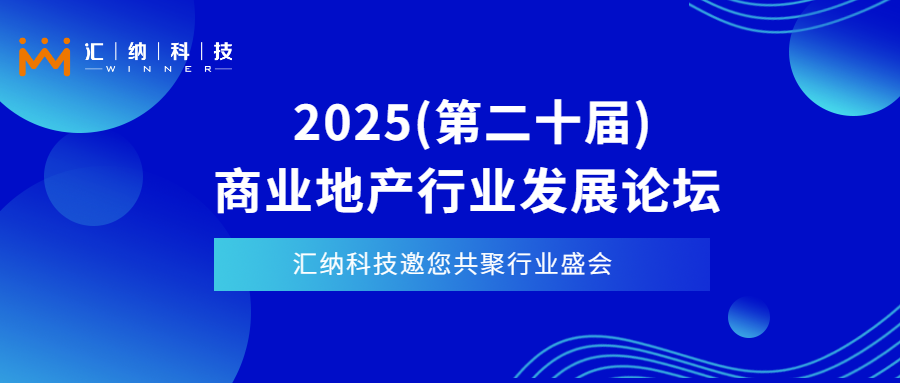 汇 | 纳 | 科 | 技
WINNER

2025(第二十届)
商业地产行业发展论坛

汇纳科技邀您共聚行业盛会